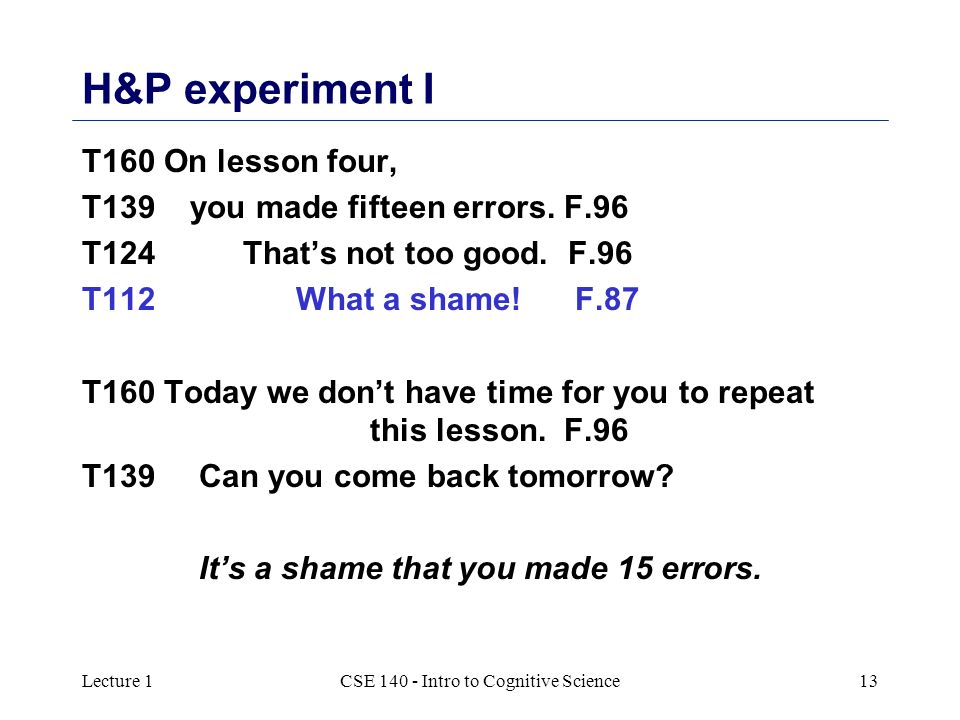 H&P experiment I

T160 On lesson four,

T139 you made fifteen errors. F.96

T124 That's not too good. F.96

T112 What a shame! F.87

T160 Today we don't have time for you to repeat this lesson. F.96

T139 Can you come back tomorrow?

It's a shame that you made 15 errors.

Lecture 1

CSE 140 - Intro to Cognitive Science

13